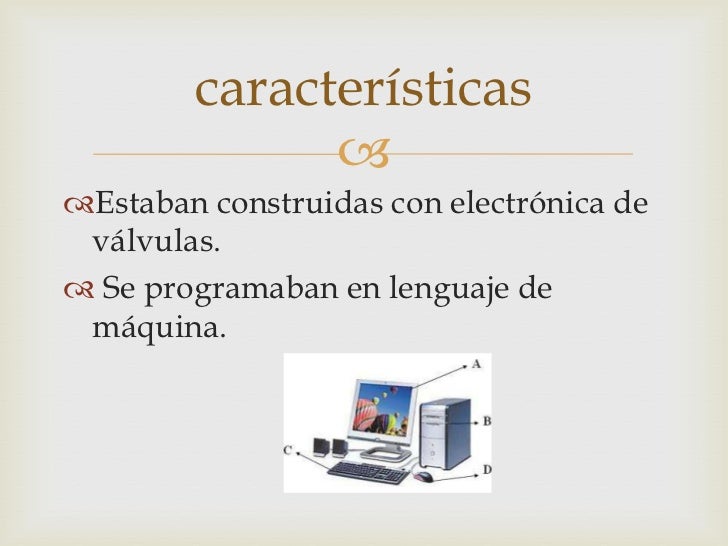 características

Estaban construidas con electrónica de válvulas.

Se programaban en lenguaje de máquina.

A
B
C
D